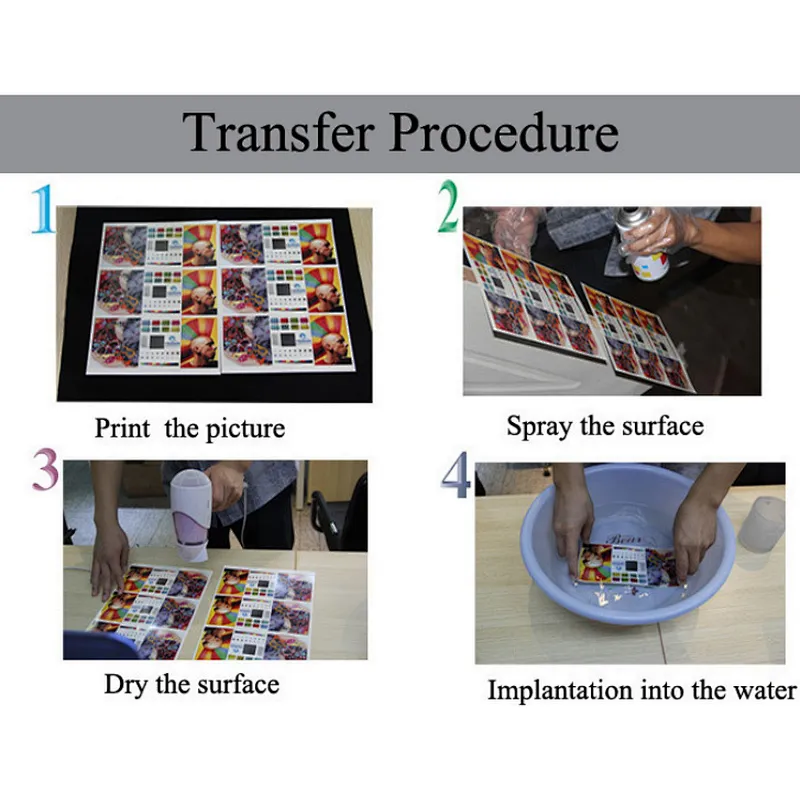 Transfer Procedure

1

Print the picture

2

Spray the surface

3

Dry the surface

4

Implantation into the water